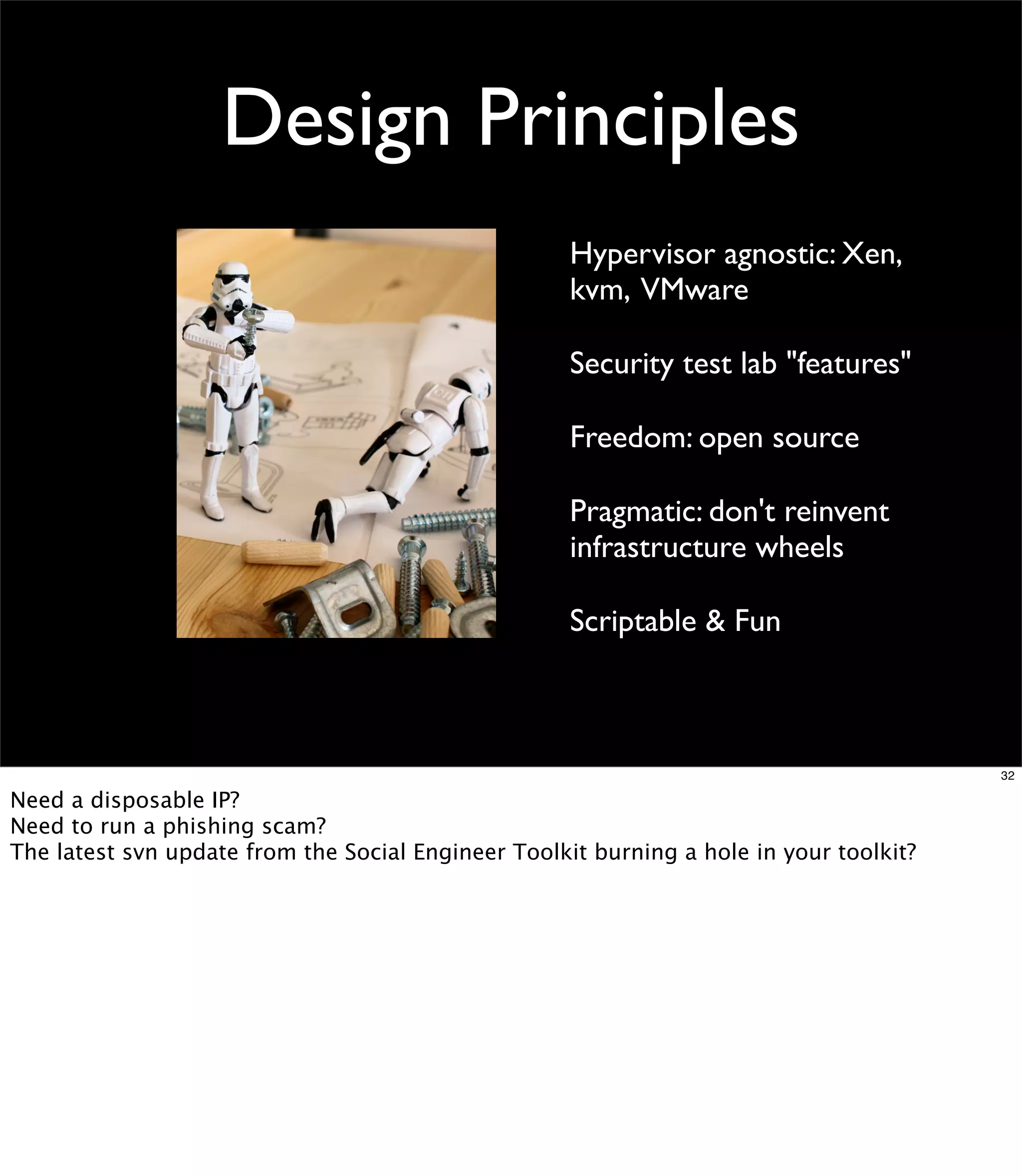 Design Principles

Hypervisor agnostic: Xen, kvm, VMware

Security test lab "features"

Freedom: open source

Pragmatic: don't reinvent infrastructure wheels

Scriptable & Fun

32

Need a disposable IP?
Need to run a phishing scam?
The latest svn update from the Social Engineer Toolkit burning a hole in your toolkit?